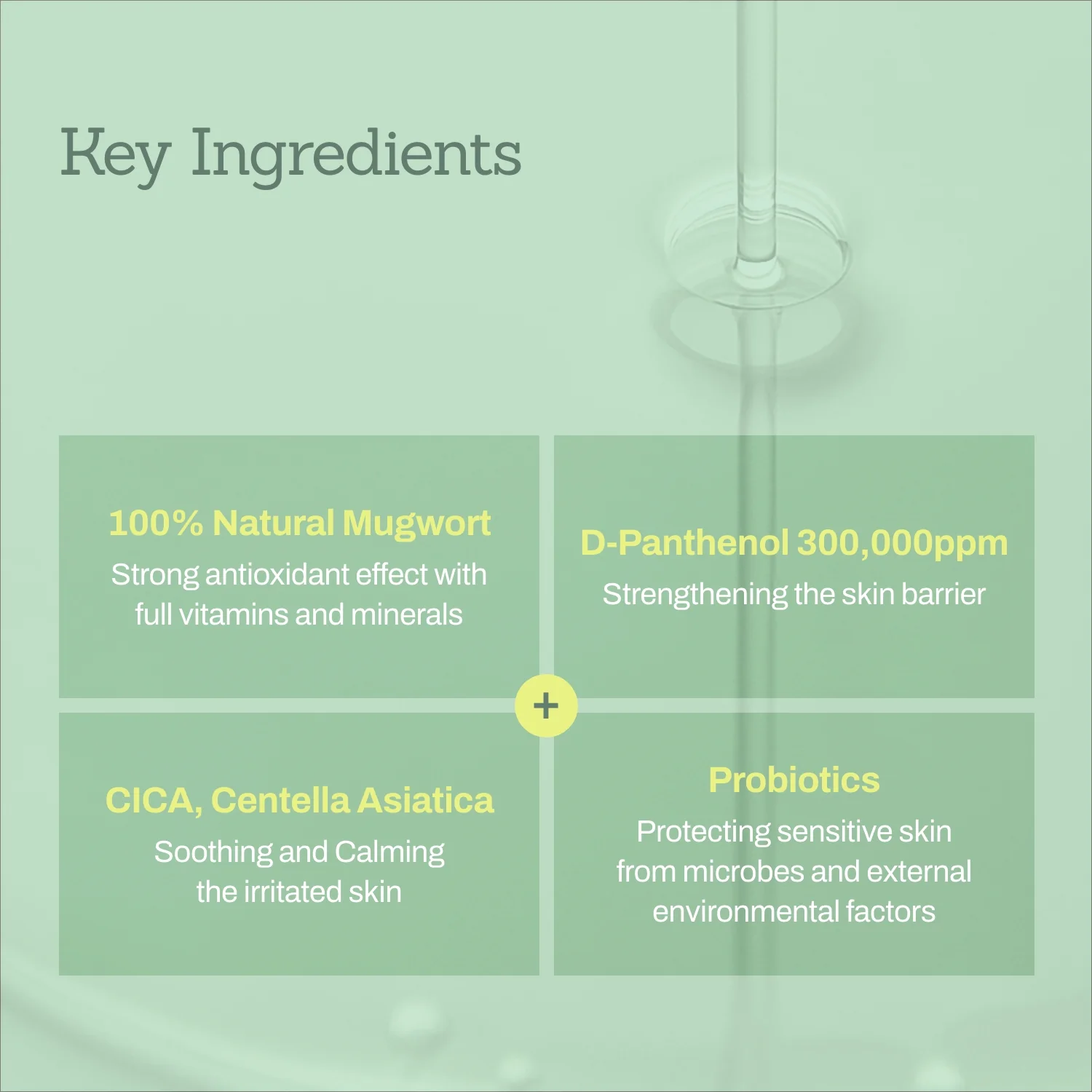 Key Ingredients

100% Natural Mugwort
Strong antioxidant effect with full vitamins and minerals

D-Panthenol 300,000ppm
Strengthening the skin barrier

+

CICA, Centella Asiatica
Soothing and Calming the irritated skin

Probiotics
Protecting sensitive skin from microbes and external environmental factors